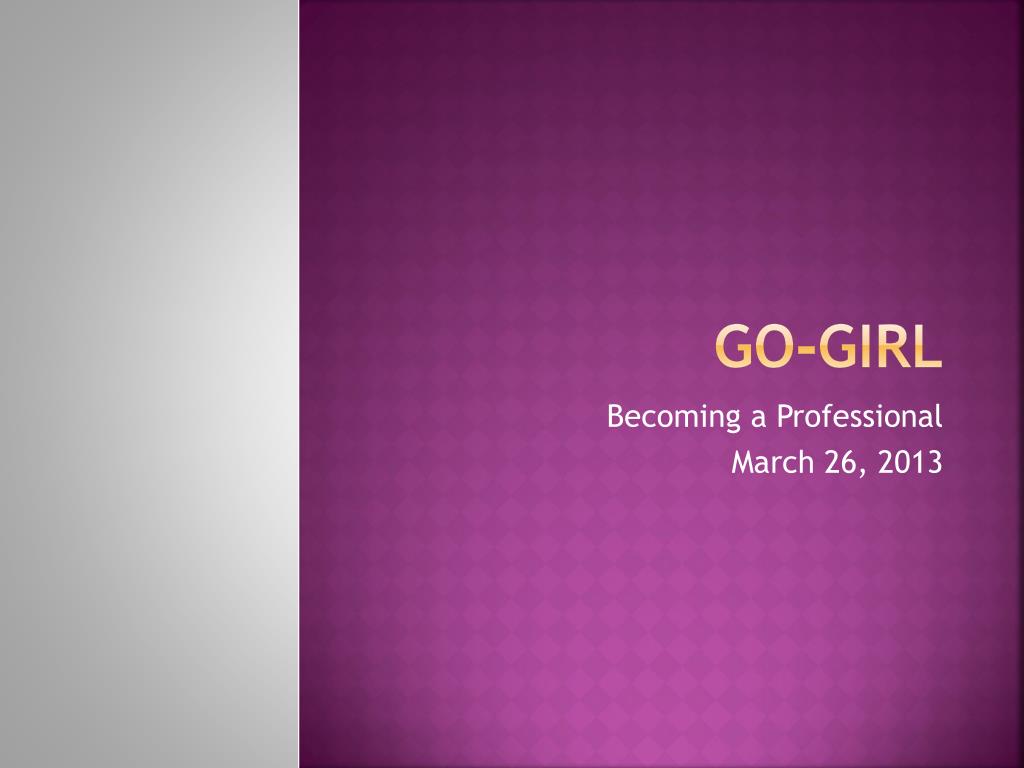 GO-GIRL

Becoming a Professional
March 26, 2013